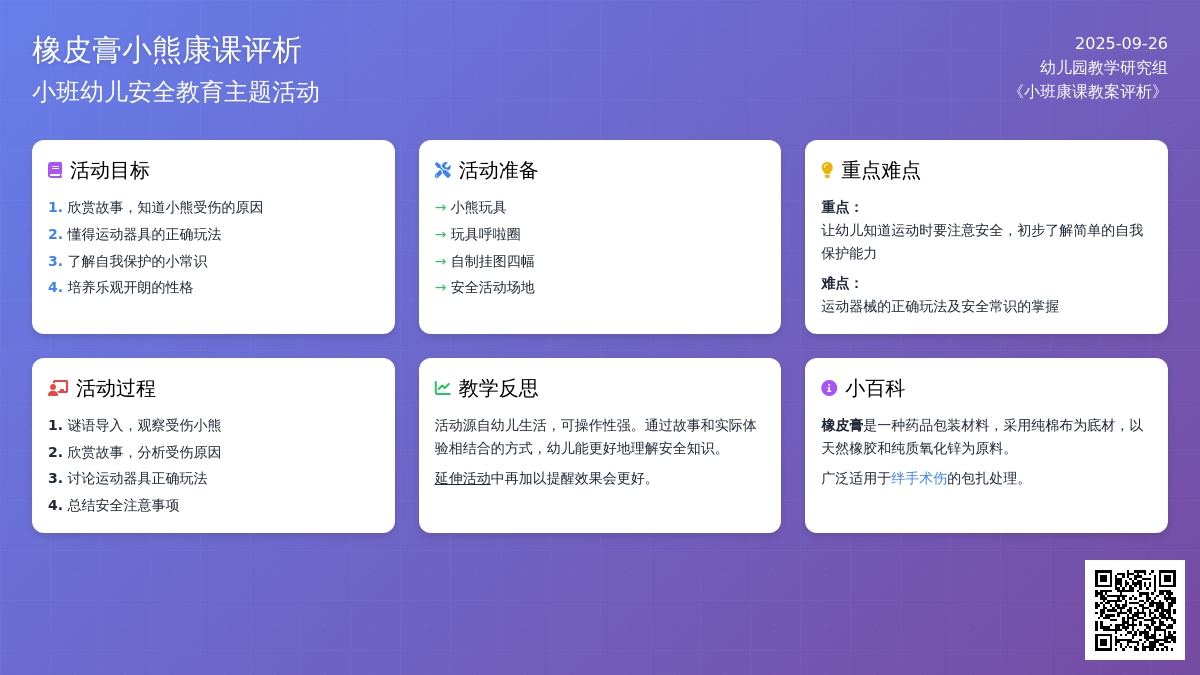 橡皮膏小熊康课评析
小班幼儿安全教育主题活动

2025-09-26
幼儿园教学研究组
《小班康课教案评析》

活动目标

1. 欣赏故事，知道小熊受伤的原因
2. 懂得运动器具的正确玩法
3. 了解自我保护的小常识
4. 培养乐观开朗的性格

活动准备

→ 小熊玩具
→ 玩具呼啦圈
→ 自制挂图四幅
→ 安全活动场地

重点难点

重点：
让幼儿知道运动时要注意安全，初步了解简单的自我保护能力

难点：
运动器械的正确玩法及安全常识的掌握

活动过程

1. 谜语导入，观察受伤小熊
2. 欣赏故事，分析受伤原因
3. 讨论运动器具正确玩法
4. 总结安全注意事项

教学反思

活动源自幼儿生活，可操作性强。通过故事和实际体验相结合的方式，幼儿能更好地理解安全知识。

延伸活动中再加以提醒效果会更好。

小百科

橡皮膏是一种药品包装材料，采用纯棉布为底材，以天然橡胶和纯质氧化锌为原料。

广泛适用于绊手术伤的包扎处理。